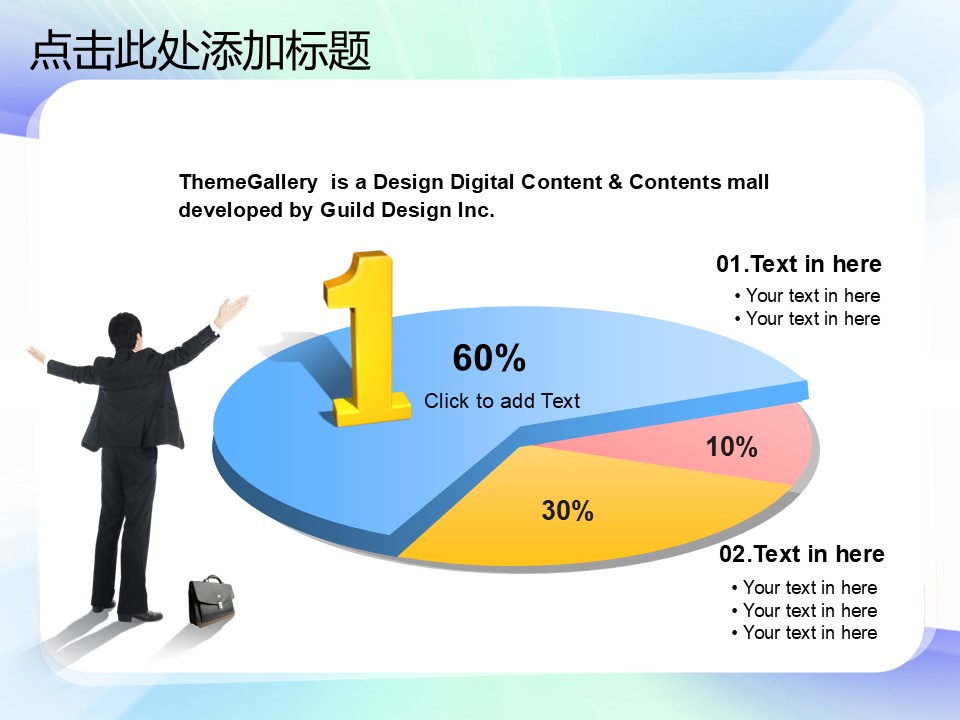 点击此处添加标题

ThemeGallery is a Design Digital Content & Contents mall developed by Guild Design Inc.

01.Text in here
• Your text in here
• Your text in here

1

60%
Click to add Text

10%

30%

02.Text in here
• Your text in here
• Your text in here
• Your text in here